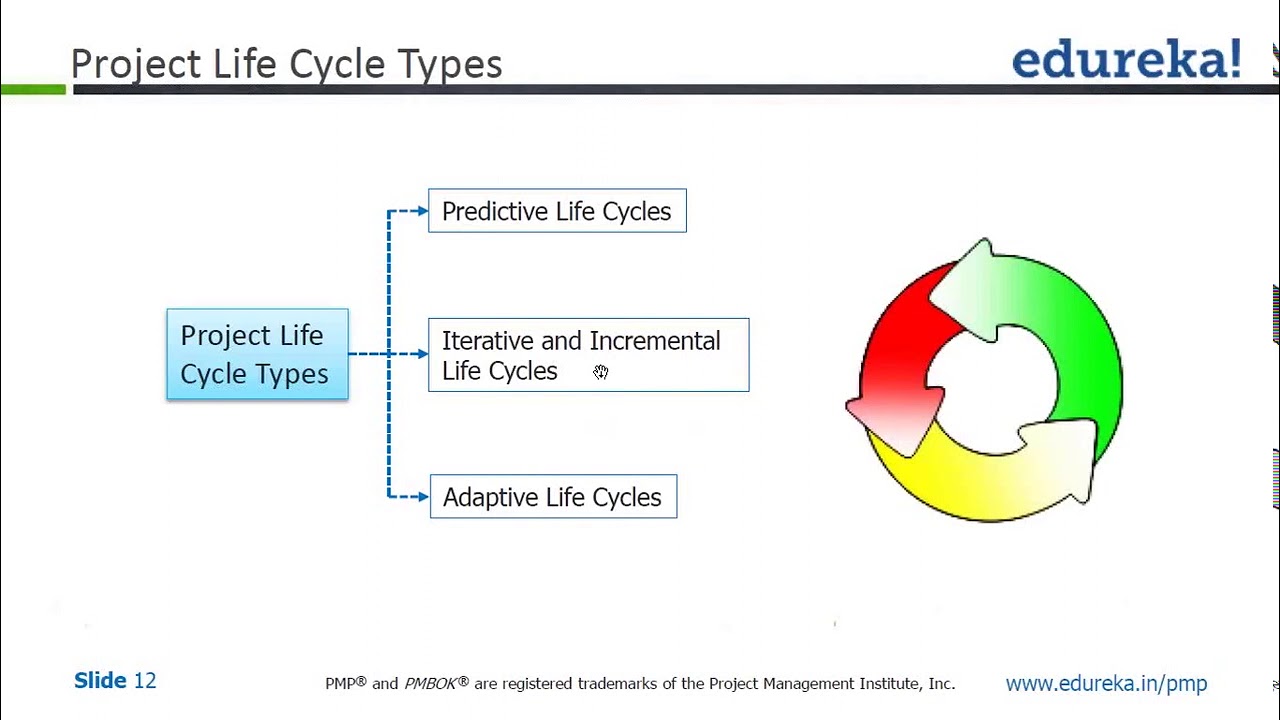 Project Life Cycle Types

edureka!

Project Life Cycle Types

Predictive Life Cycles

Iterative and Incremental Life Cycles

Adaptive Life Cycles

Slide 12

PMP® and PMBOK® are registered trademarks of the Project Management Institute, Inc.

www.edureka.in/pmp